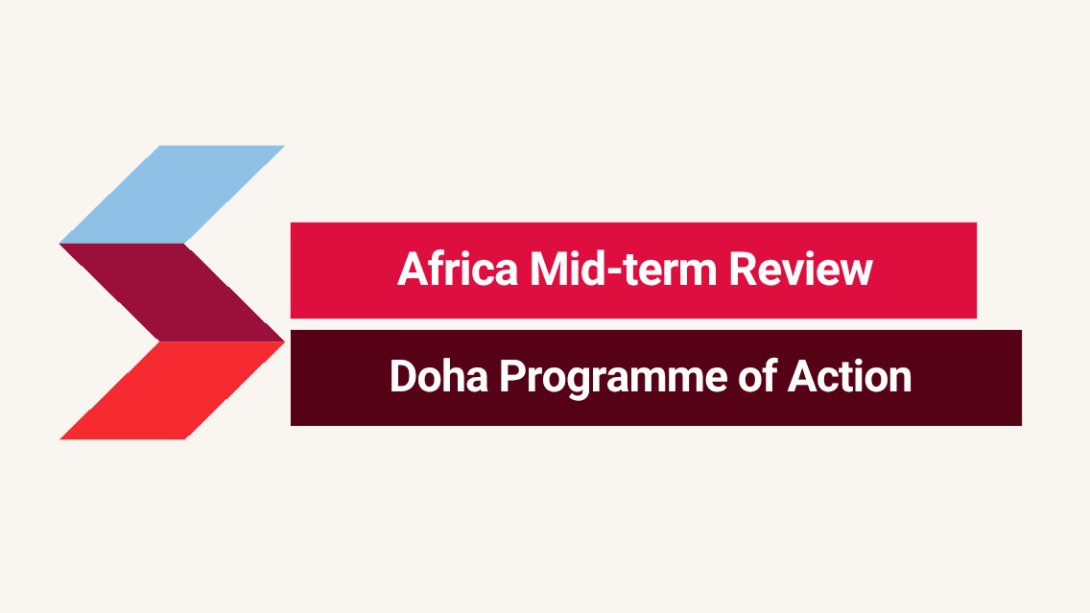 Africa Mid-term Review

Doha Programme of Action